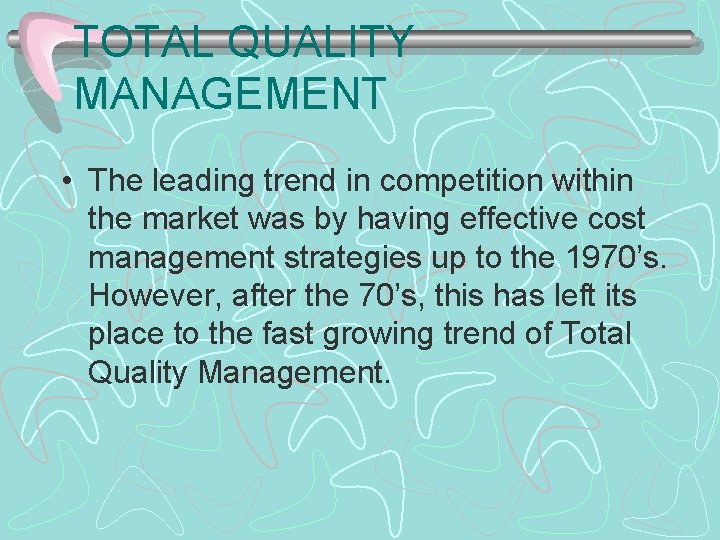 TOTAL QUALITY MANAGEMENT

• The leading trend in competition within the market was by having effective cost management strategies up to the 1970’s. However, after the 70’s, this has left its place to the fast growing trend of Total Quality Management.